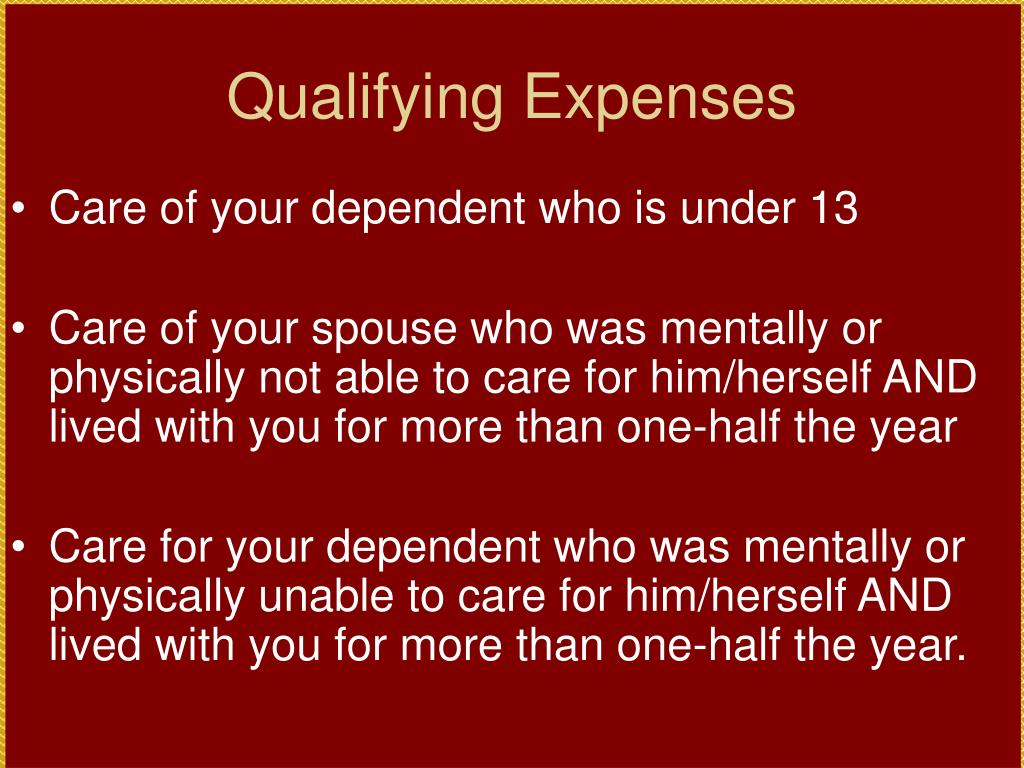 Qualifying Expenses

• Care of your dependent who is under 13

• Care of your spouse who was mentally or physically not able to care for him/herself AND lived with you for more than one-half the year

• Care for your dependent who was mentally or physically unable to care for him/herself AND lived with you for more than one-half the year.